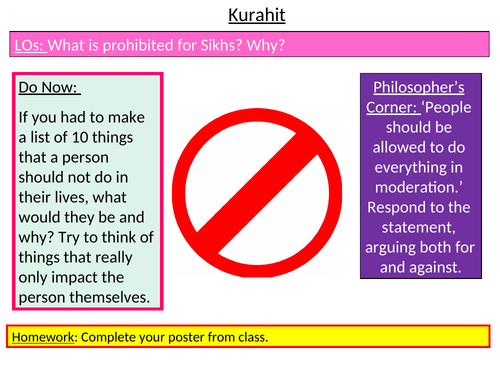 Kurahit

LOs: What is prohibited for Sikhs? Why?

Do Now:

If you had to make a list of 10 things that a person should not do in their lives, what would they be and why? Try to think of things that really only impact the person themselves.

Philosopher's Corner: 'People should be allowed to do everything in moderation.' Respond to the statement, arguing both for and against.

Homework: Complete your poster from class.